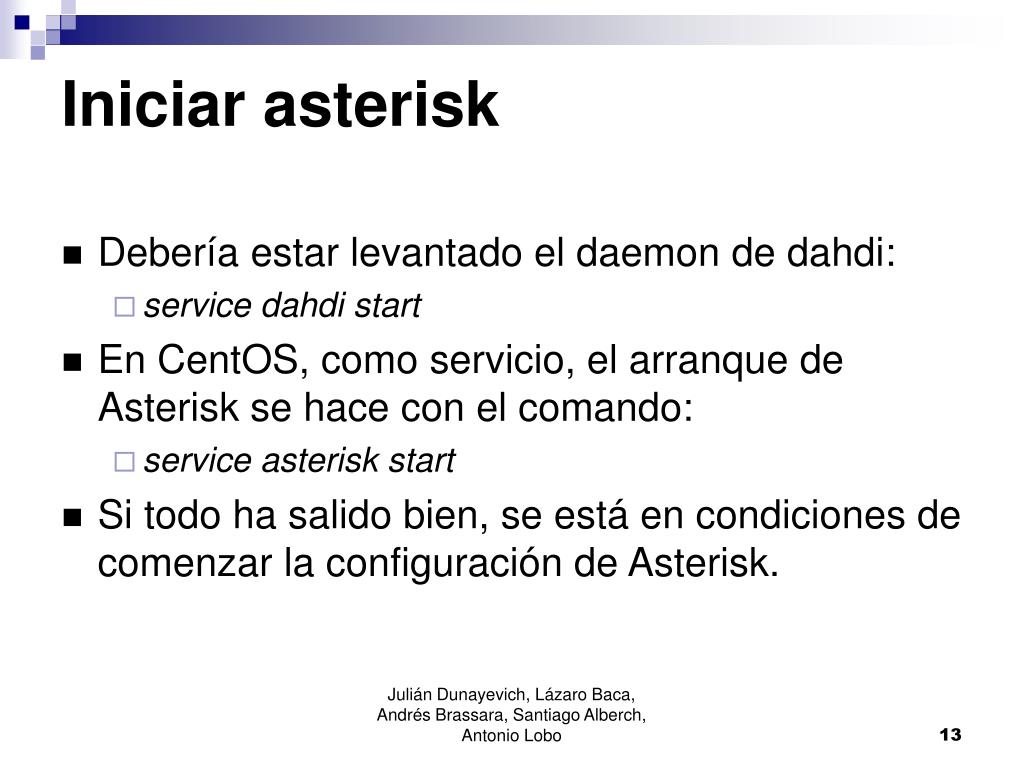 Iniciar asterisk

Debería estar levantado el daemon de dahdi:

service dahdi start

En CentOS, como servicio, el arranque de Asterisk se hace con el comando:

service asterisk start

Si todo ha salido bien, se está en condiciones de comenzar la configuración de Asterisk.

Julián Dunayevich, Lázaro Baca, Andrés Brassara, Santiago Alberch, Antonio Lobo

13